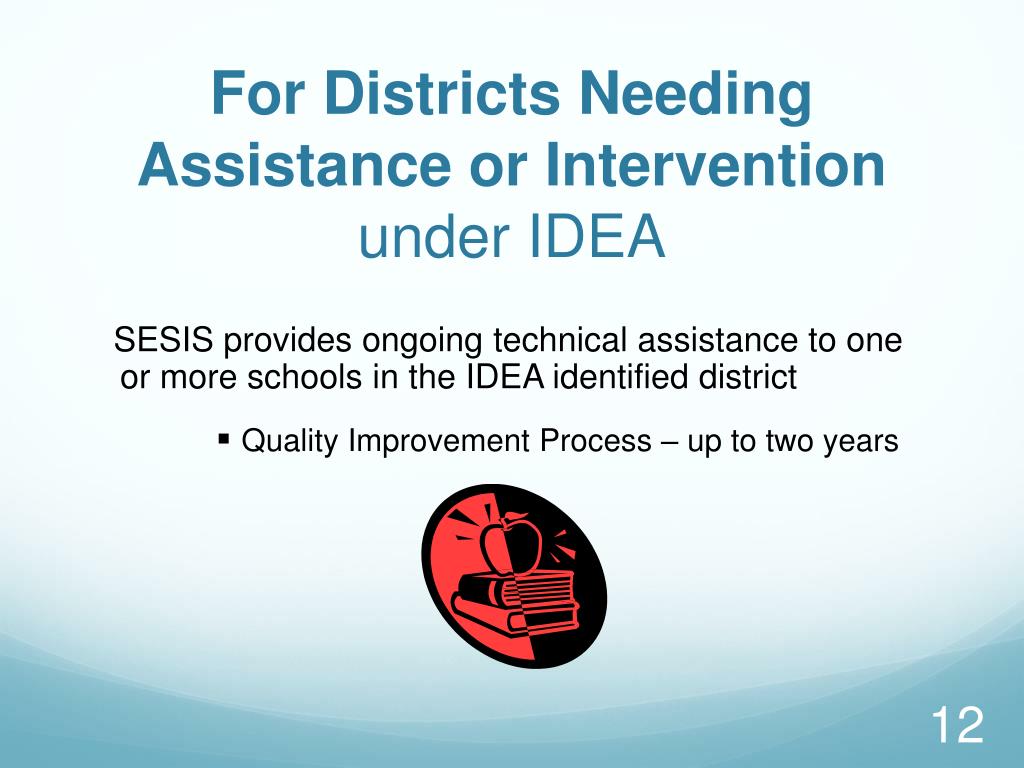 For Districts Needing Assistance or Intervention under IDEA

SESIS provides ongoing technical assistance to one or more schools in the IDEA identified district

▪ Quality Improvement Process – up to two years

12